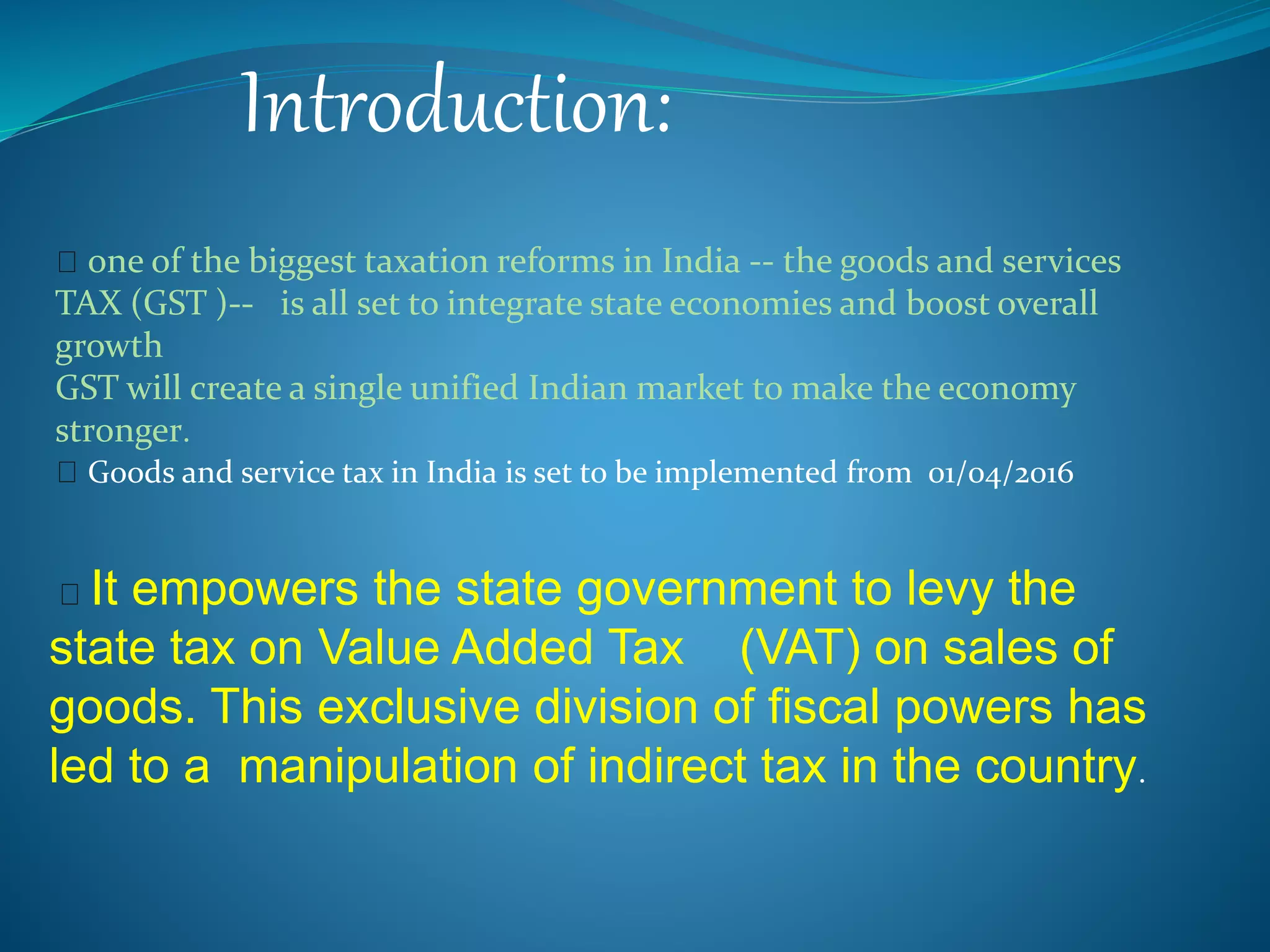 Introduction:

one of the biggest taxation reforms in India -- the goods and services TAX (GST )-- is all set to integrate state economies and boost overall growth
GST will create a single unified Indian market to make the economy stronger.

Goods and service tax in India is set to be implemented from 01/04/2016

It empowers the state government to levy the state tax on Value Added Tax (VAT) on sales of goods. This exclusive division of fiscal powers has led to a manipulation of indirect tax in the country.